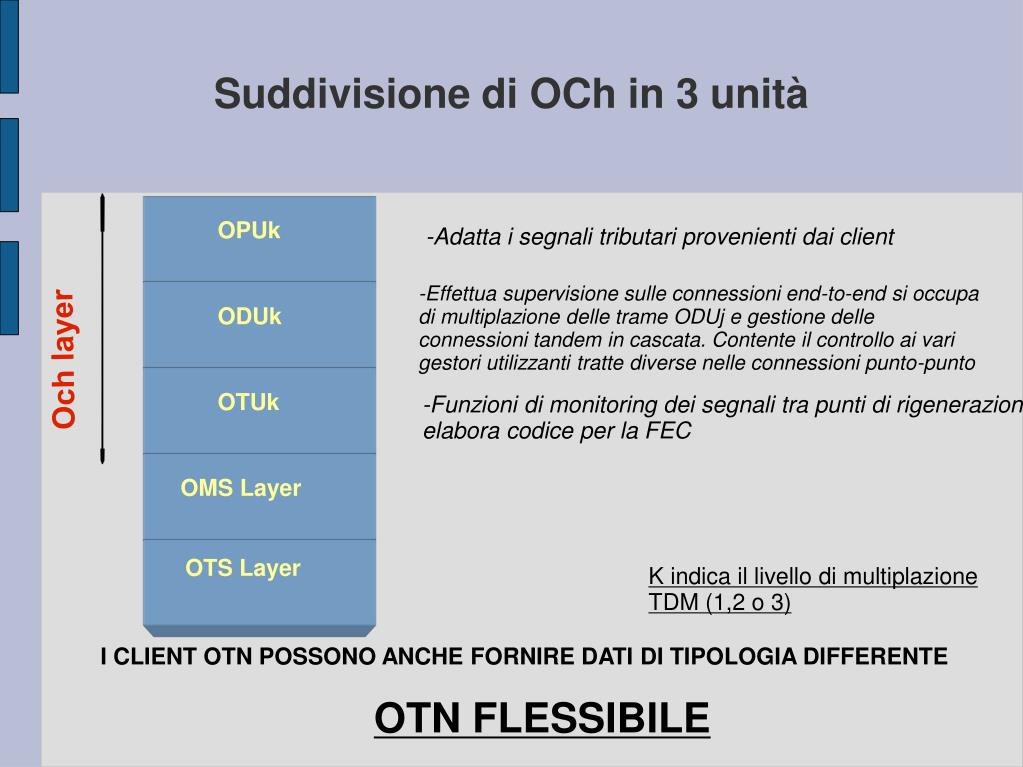 Suddivisione di OCh in 3 unità

Och layer

OPUk

ODUk

OTUk

OMS Layer

OTS Layer

-Adatta i segnali tributari provenienti dai client

-Effettua supervisione sulle connessioni end-to-end si occupa di multiplazione delle trame ODUj e gestione delle connessioni tandem in cascata. Contente il controllo ai vari gestori utilizzanti tratte diverse nelle connessioni punto-punto

-Funzioni di monitoring dei segnali tra punti di rigenerazion elabora codice per la FEC

K indica il livello di multiplazione TDM (1,2 o 3)

I CLIENT OTN POSSONO ANCHE FORNIRE DATI DI TIPOLOGIA DIFFERENTE

OTN FLESSIBILE